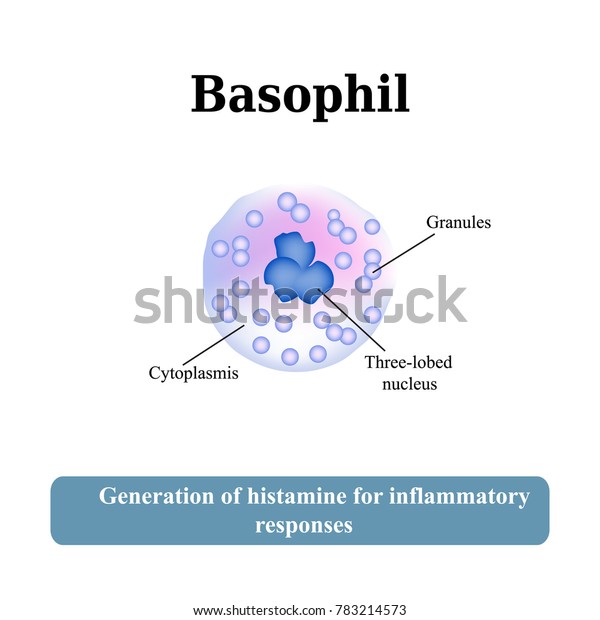 Basophil

Granules

shutterstock

Cytoplasmis

Three-lobed nucleus

Generation of histamine for inflammatory responses

www.shutterstock.com · 783214573